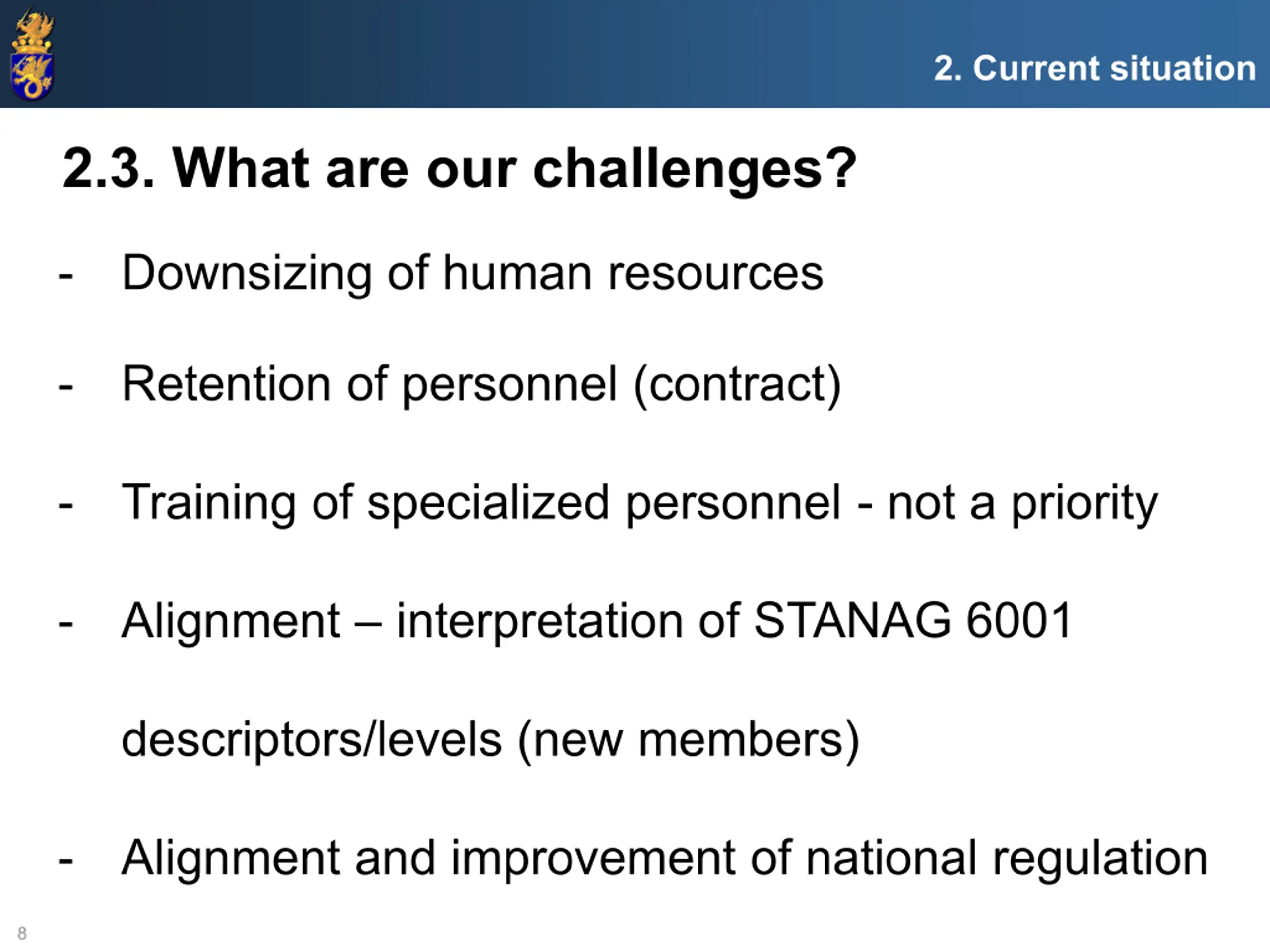 2. Current situation

2.3. What are our challenges?

- Downsizing of human resources

- Retention of personnel (contract)

- Training of specialized personnel - not a priority

- Alignment – interpretation of STANAG 6001 descriptors/levels (new members)

- Alignment and improvement of national regulation

8